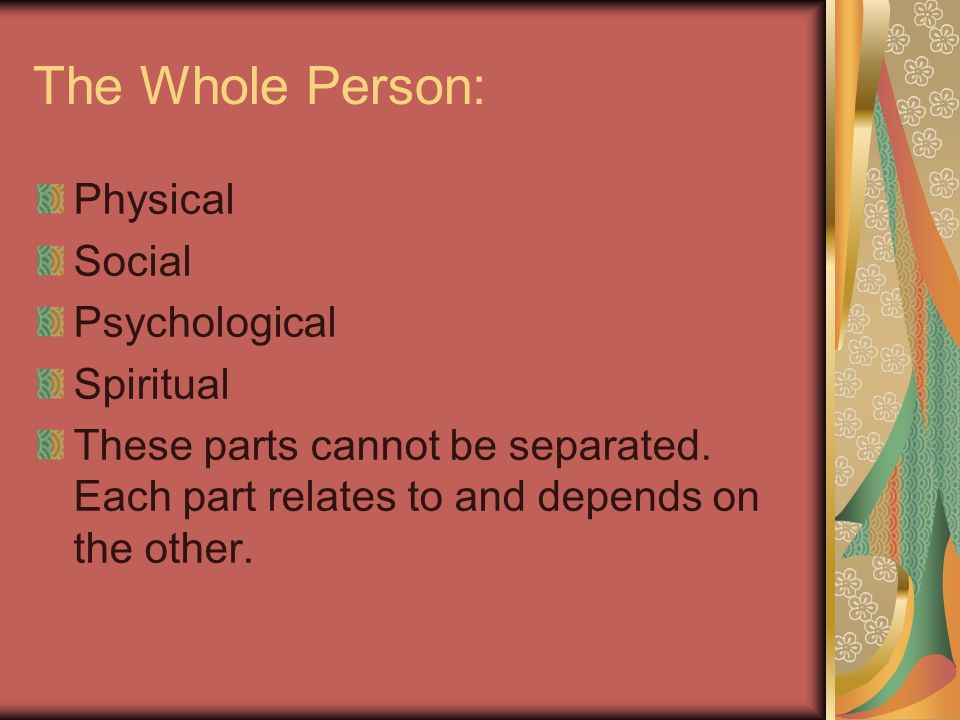 The Whole Person:

Physical
Social
Psychological
Spiritual
These parts cannot be separated. Each part relates to and depends on the other.